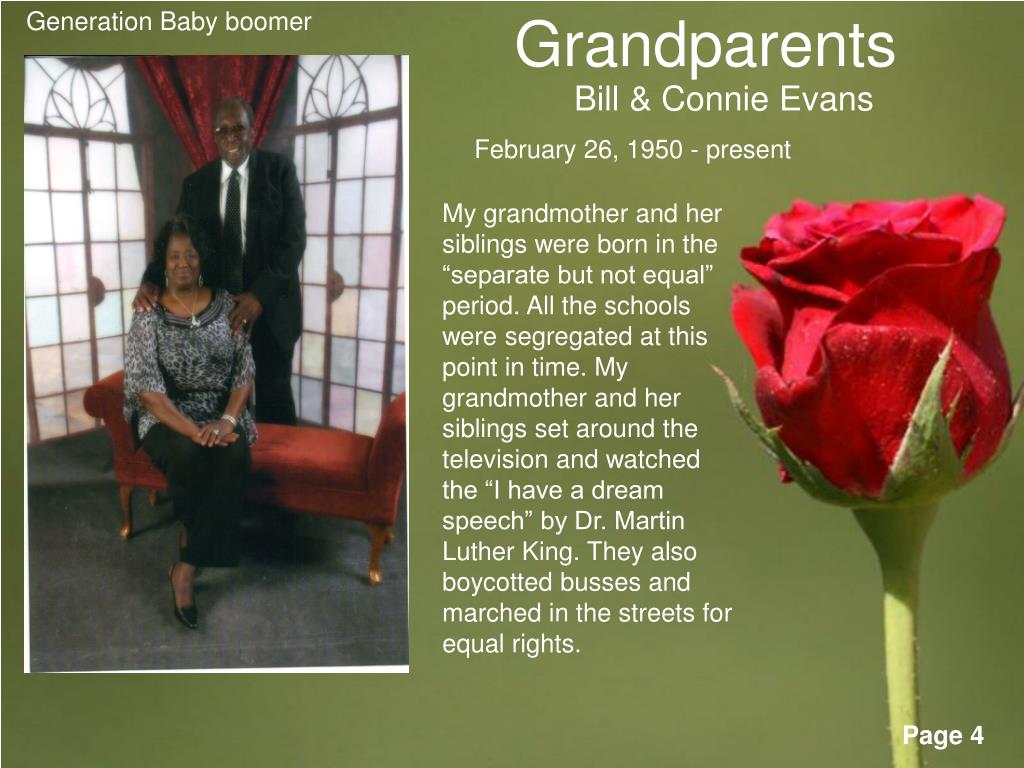 Generation Baby boomer

Grandparents

Bill & Connie Evans

February 26, 1950 - present

My grandmother and her siblings were born in the “separate but not equal” period. All the schools were segregated at this point in time. My grandmother and her siblings set around the television and watched the “I have a dream speech” by Dr. Martin Luther King. They also boycotted busses and marched in the streets for equal rights.

Page 4